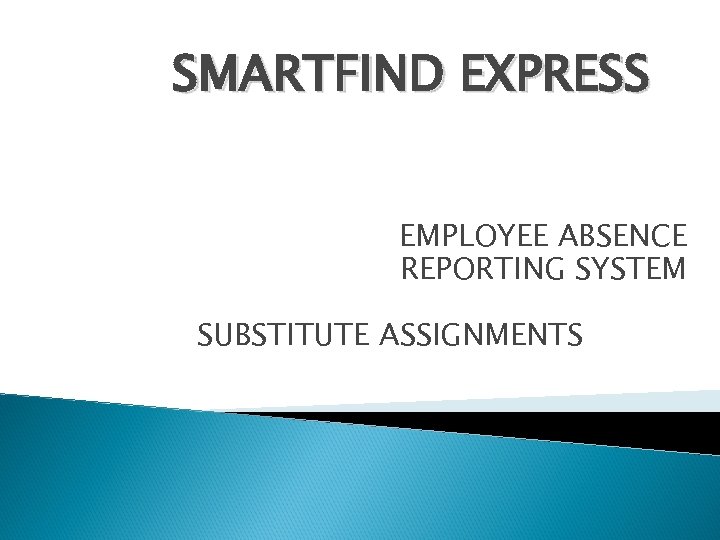 SMARTFIND EXPRESS

EMPLOYEE ABSENCE REPORTING SYSTEM

SUBSTITUTE ASSIGNMENTS